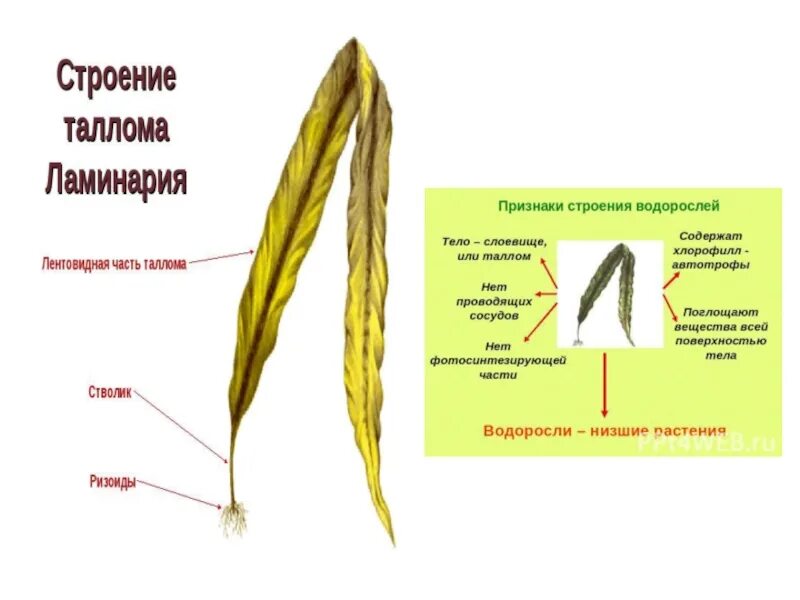 Строение таллома Ламинария

Лентовидная часть таллома

Стволик

Ризоиды

Признаки строения водорослей

Тело – слоевище, или таллом

Нет проводящих сосудов

Нет фотосинтезирующей части

Содержат хлорофилл - автотрофы

Поглощают вещества всей поверхностью тела

Водоросли – низшие растения

PPt4WEB.ru